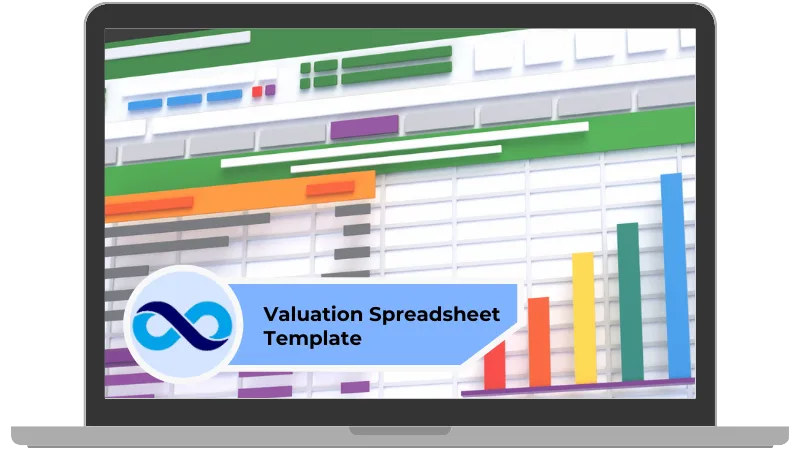 Valuation Spreadsheet Template